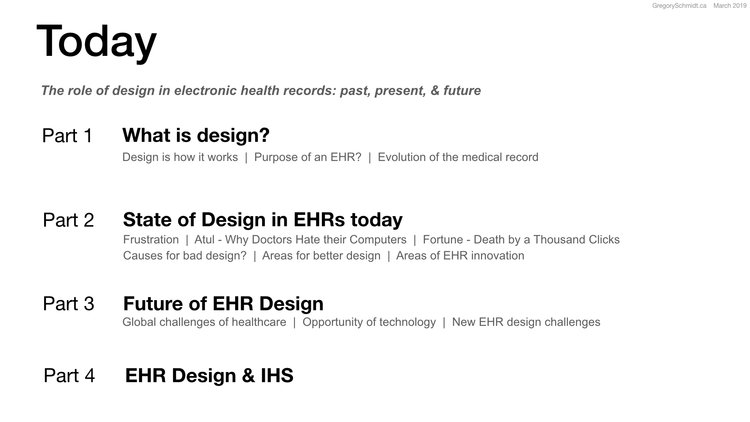 GregorySchmidt.ca March 2019

Today

The role of design in electronic health records: past, present, & future

Part 1 What is design?

Design is how it works | Purpose of an EHR? | Evolution of the medical record

Part 2 State of Design in EHRs today

Frustration | Atul - Why Doctors Hate their Computers | Fortune - Death by a Thousand Clicks
Causes for bad design? | Areas for better design | Areas of EHR innovation

Part 3 Future of EHR Design

Global challenges of healthcare | Opportunity of technology | New EHR design challenges

Part 4 EHR Design & IHS